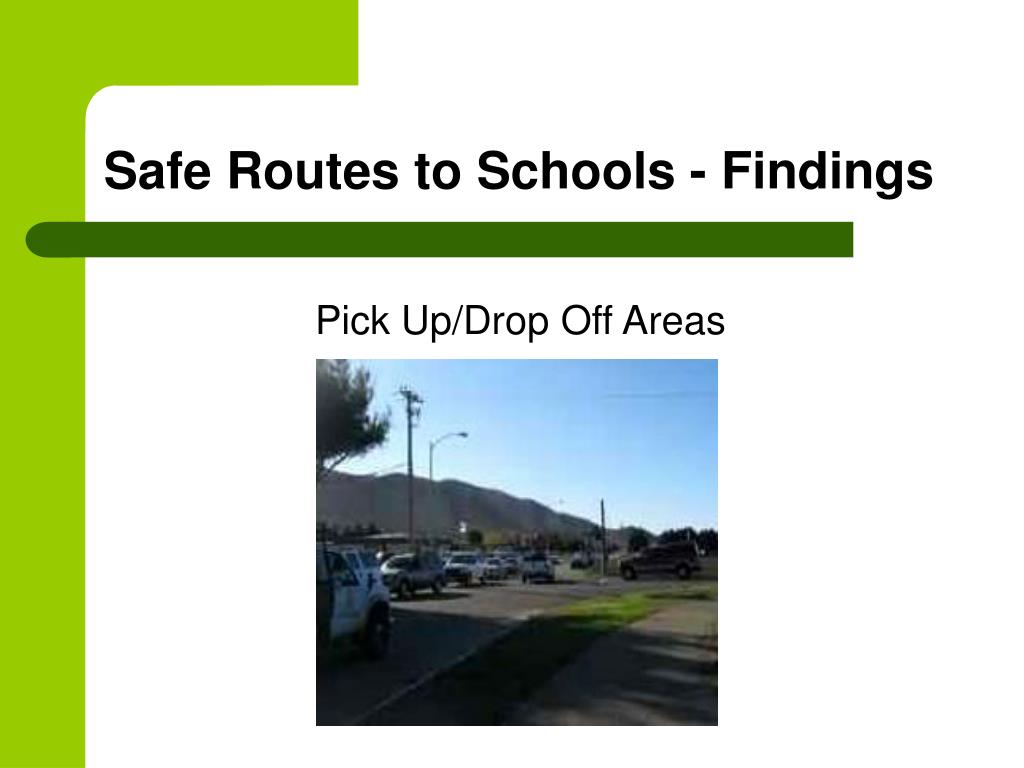 Safe Routes to Schools - Findings

Pick Up/Drop Off Areas